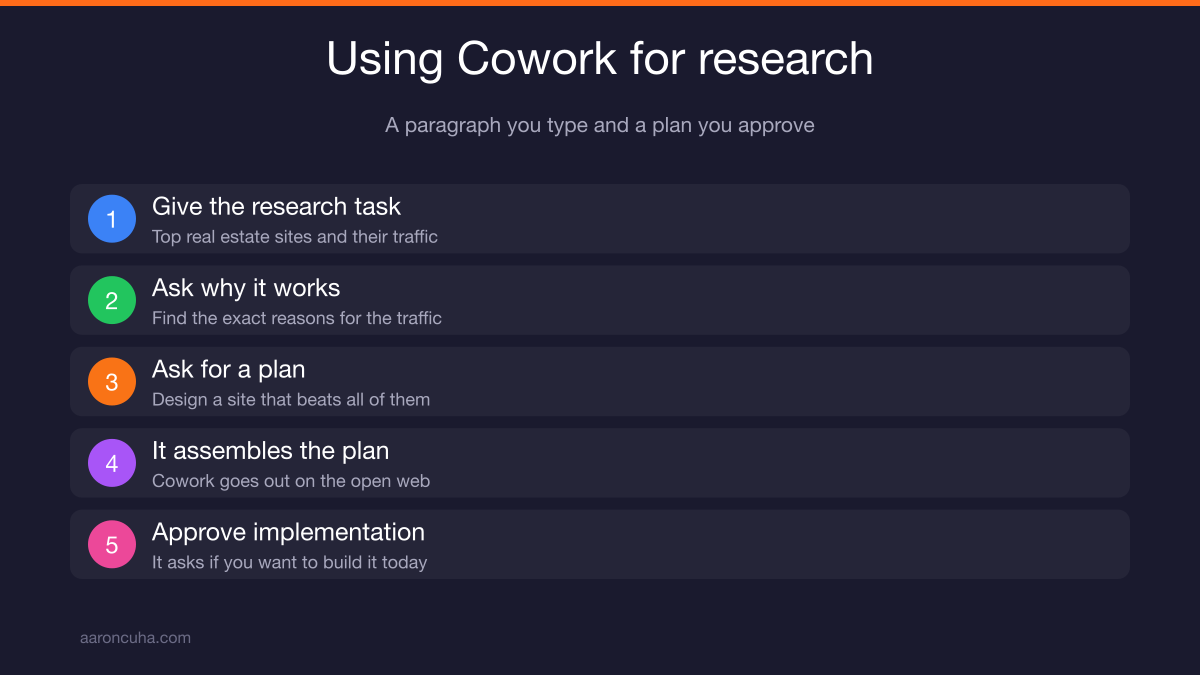 Using Cowork for research

A paragraph you type and a plan you approve

1 Give the research task
Top real estate sites and their traffic

2 Ask why it works
Find the exact reasons for the traffic

3 Ask for a plan
Design a site that beats all of them

4 It assembles the plan
Cowork goes out on the open web

5 Approve implementation
It asks if you want to build it today

aaroncuha.com